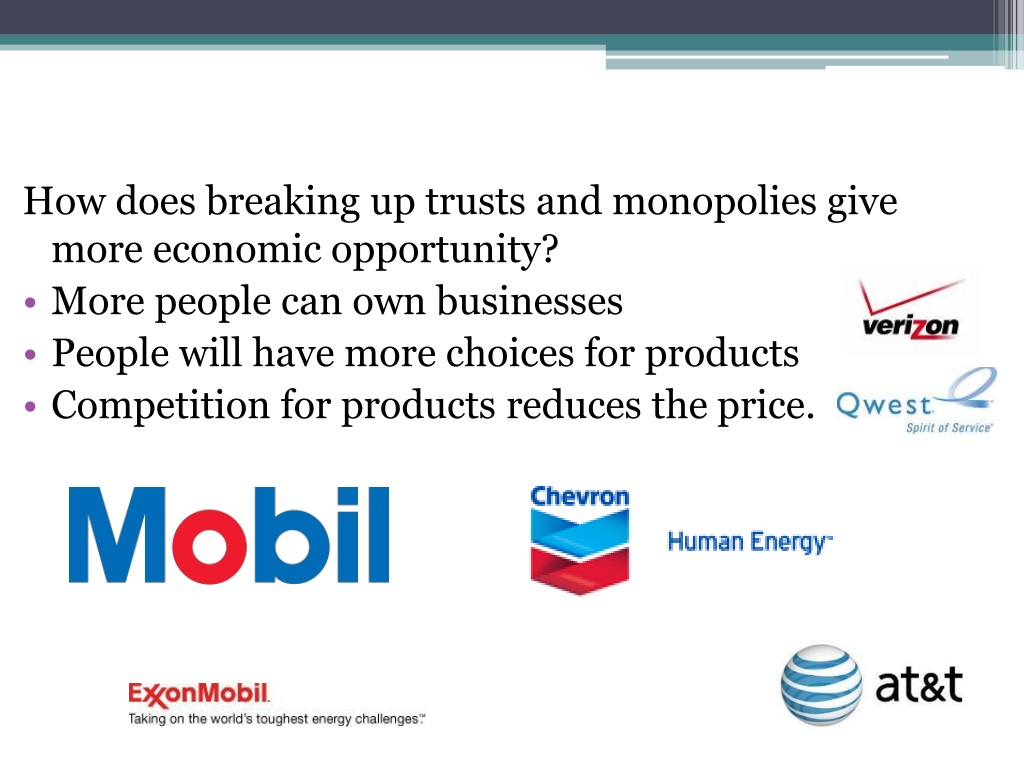 How does breaking up trusts and monopolies give more economic opportunity?

• More people can own businesses
• People will have more choices for products
• Competition for products reduces the price.

verizon

Qwest Spirit of Service

Mobil

Chevron

Human Energy

ExxonMobil
Taking on the world's toughest energy challenges.

at&t